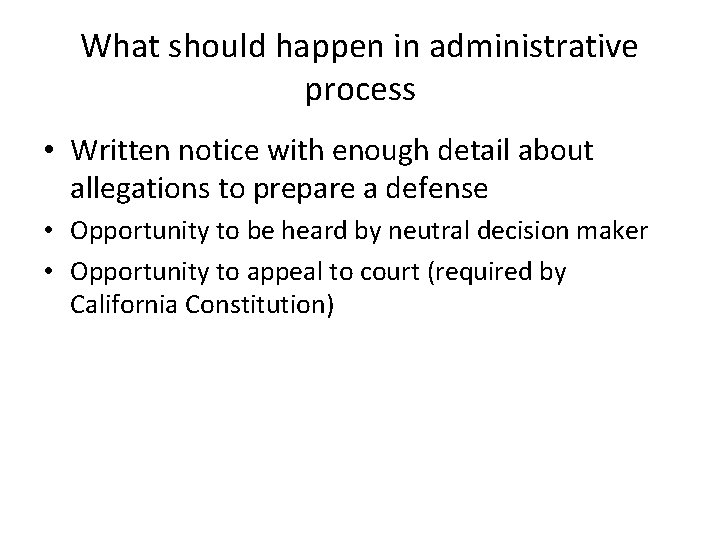 What should happen in administrative process

• Written notice with enough detail about allegations to prepare a defense
• Opportunity to be heard by neutral decision maker
• Opportunity to appeal to court (required by California Constitution)